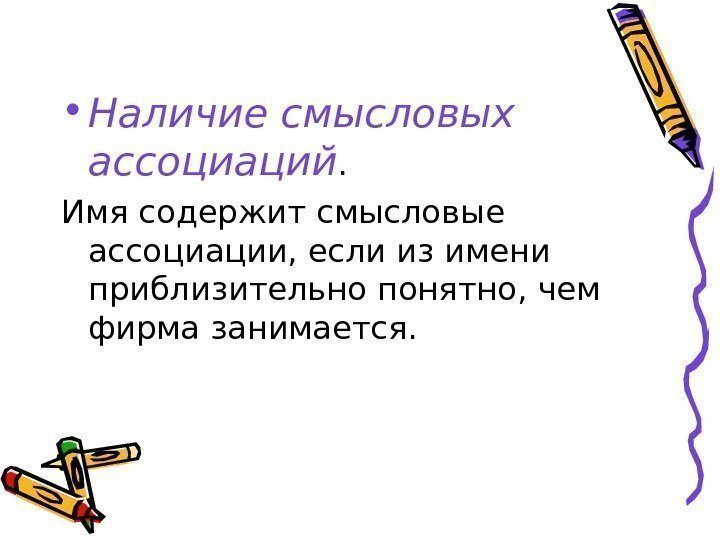 • Наличие смысловых ассоциаций.

Имя содержит смысловые ассоциации, если из имени приблизительно понятно, чем фирма занимается.